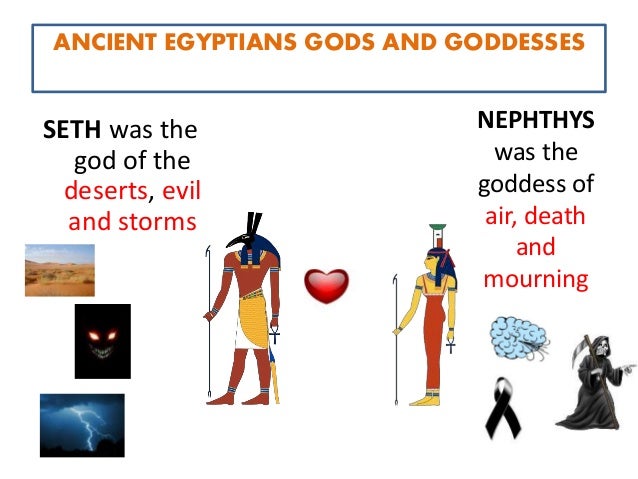 ANCIENT EGYPTIANS GODS AND GODDESSES

SETH was the god of the deserts, evil and storms

NEPHTHYS was the goddess of air, death and mourning